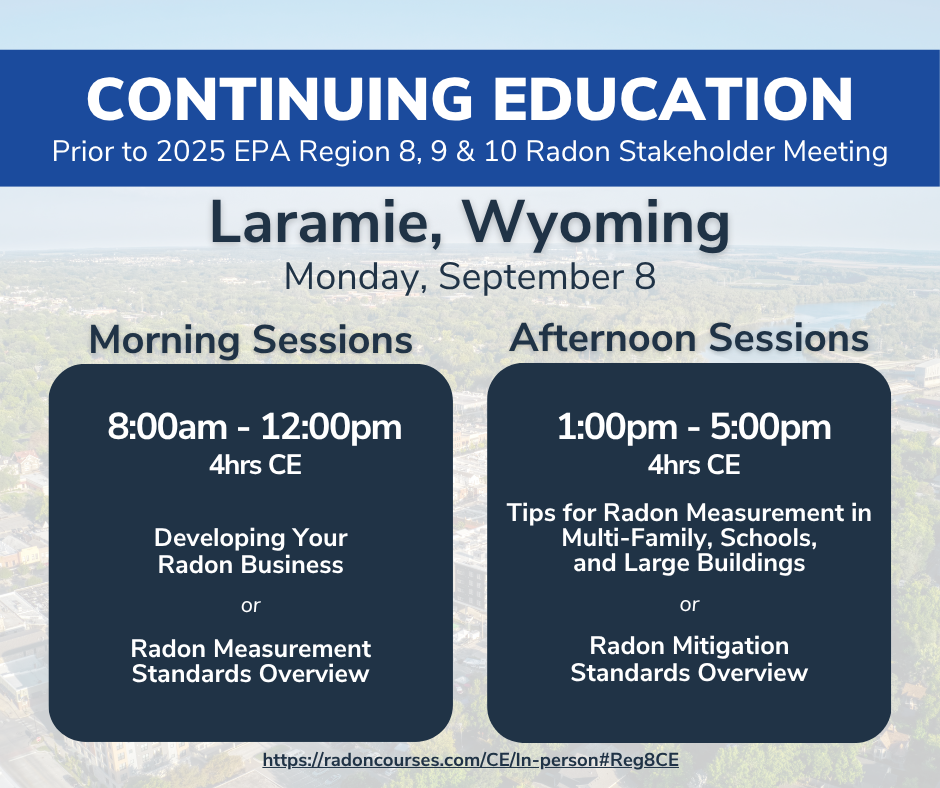 CONTINUING EDUCATION
Prior to 2025 EPA Region 8, 9 & 10 Radon Stakeholder Meeting

Laramie, Wyoming
Monday, September 8

Morning Sessions

8:00am - 12:00pm
4hrs CE

Developing Your Radon Business

or

Radon Measurement Standards Overview

Afternoon Sessions

1:00pm - 5:00pm
4hrs CE

Tips for Radon Measurement in Multi-Family, Schools, and Large Buildings

or

Radon Mitigation Standards Overview

https://radoncourses.com/CE/In-person#Reg8CE